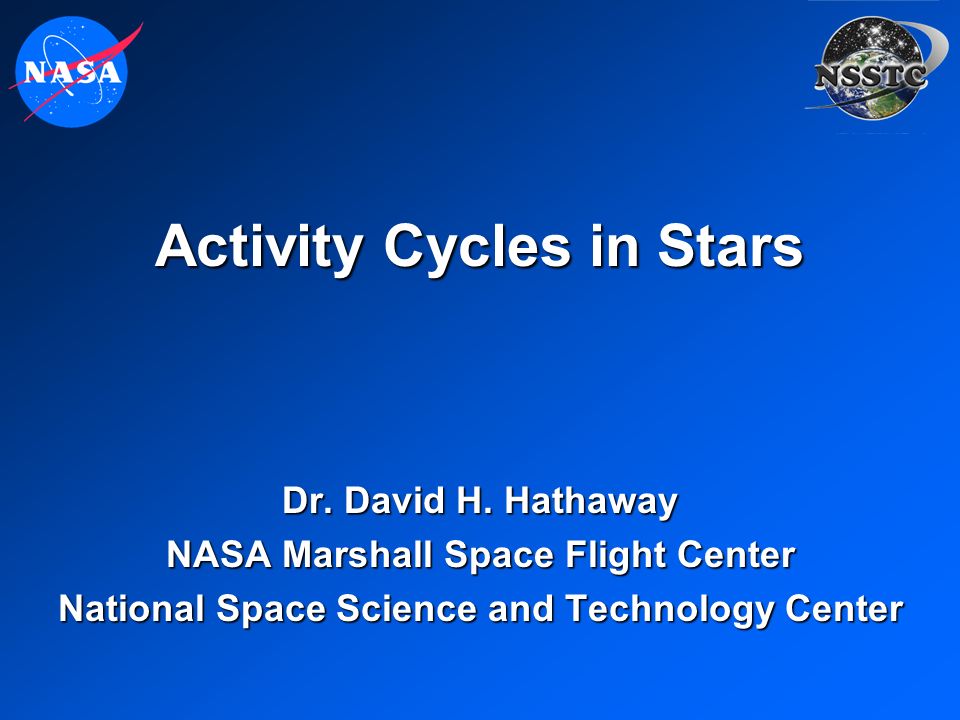 NASA

NSSTC

Activity Cycles in Stars

Dr. David H. Hathaway
NASA Marshall Space Flight Center
National Space Science and Technology Center